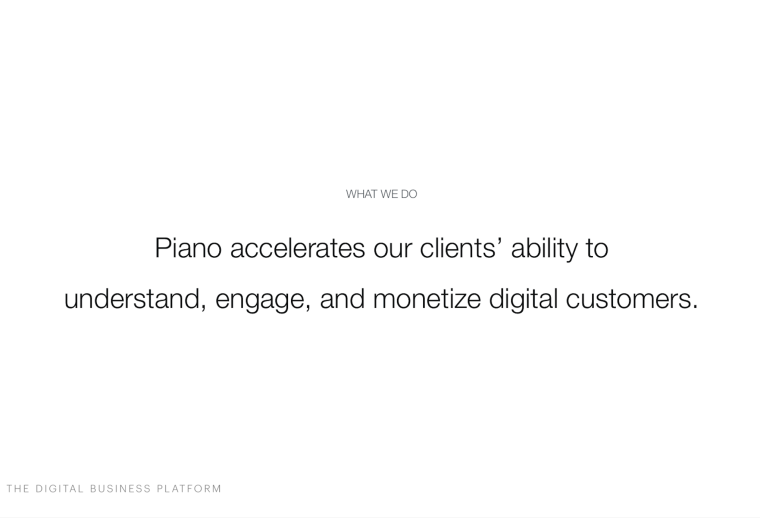 WHAT WE DO

Piano accelerates our clients' ability to understand, engage, and monetize digital customers.

THE DIGITAL BUSINESS PLATFORM